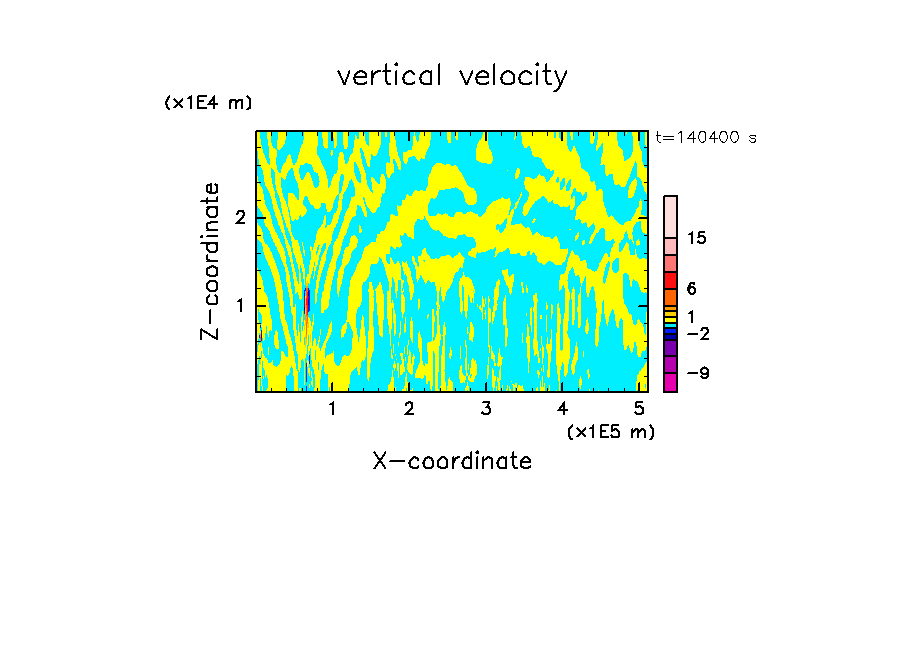 vertical velocity

(x1E4 m)

t=140400 s

Z-coordinate

2

1

15

6

1

−2

−9

1 2 3 4 5

(x1E5 m)

X-coordinate